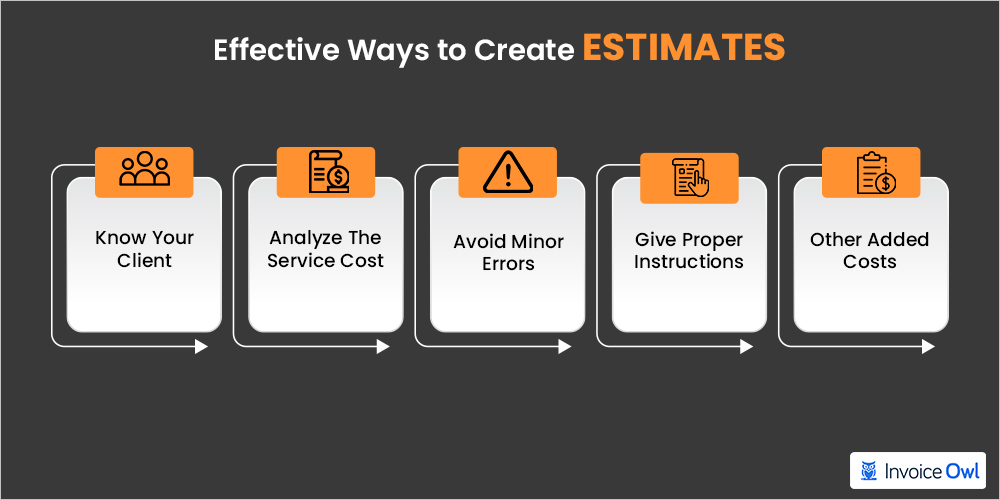 Effective Ways to Create ESTIMATES

Know Your Client

Analyze The Service Cost

Avoid Minor Errors

Give Proper Instructions

Other Added Costs

Invoice Owl